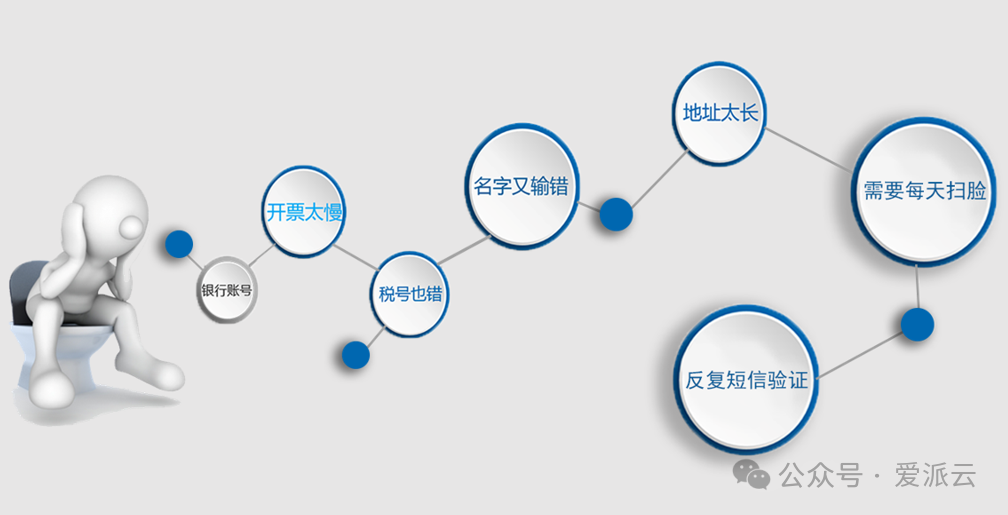 银行账号

开票太慢

税号也错

名字又输错

地址太长

需要每天扫脸

反复短信验证

公众号 · 爱派云